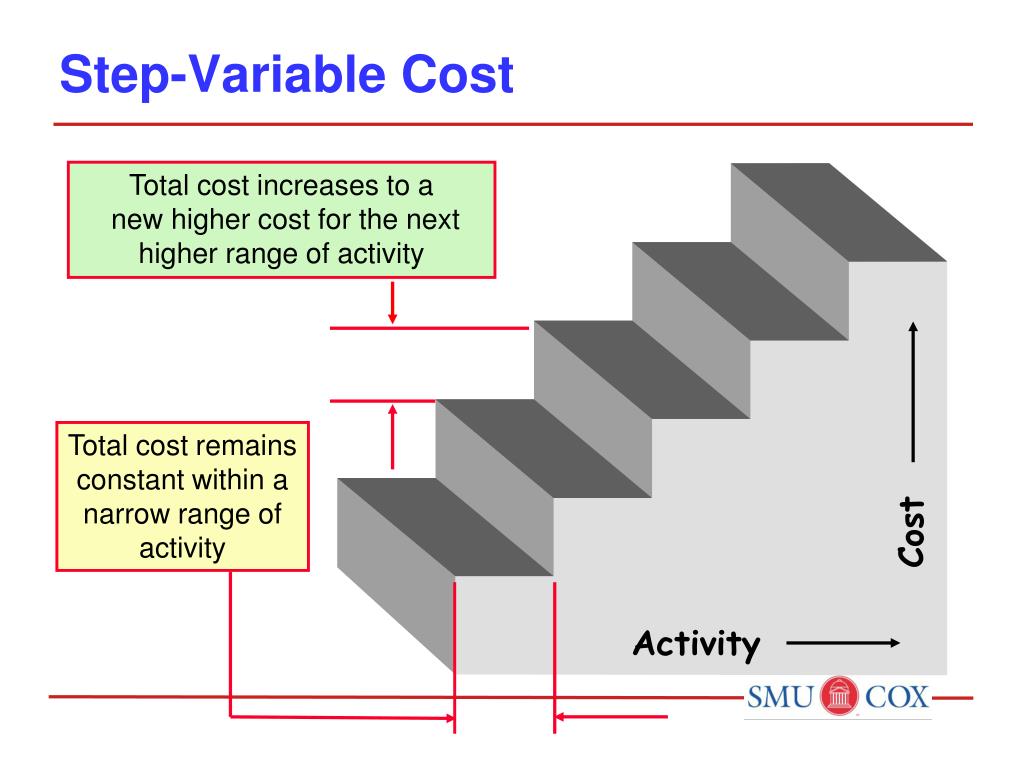 Step-Variable Cost

Total cost increases to a new higher cost for the next higher range of activity

Total cost remains constant within a narrow range of activity

Cost

Activity

SMU COX